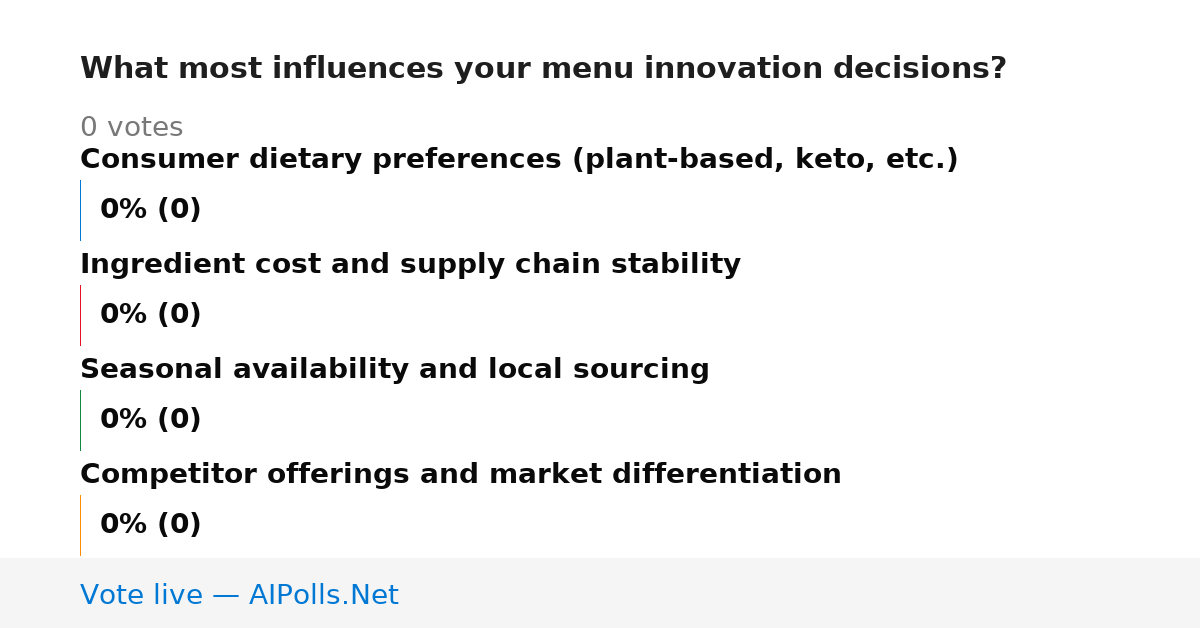 What most influences your menu innovation decisions?

0 votes

Consumer dietary preferences (plant-based, keto, etc.)

0% (0)

Ingredient cost and supply chain stability

0% (0)

Seasonal availability and local sourcing

0% (0)

Competitor offerings and market differentiation

0% (0)

Vote live — AIPolls.Net